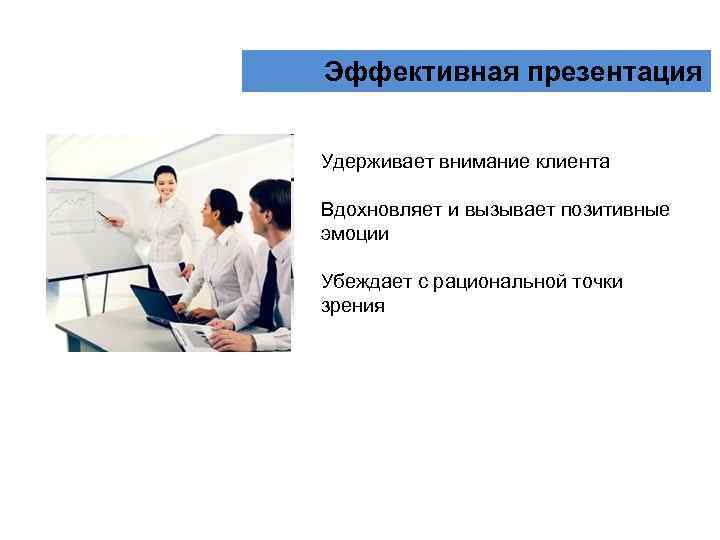 Эффективная презентация

Удерживает внимание клиента

Вдохновляет и вызывает позитивные эмоции

Убеждает с рациональной точки зрения